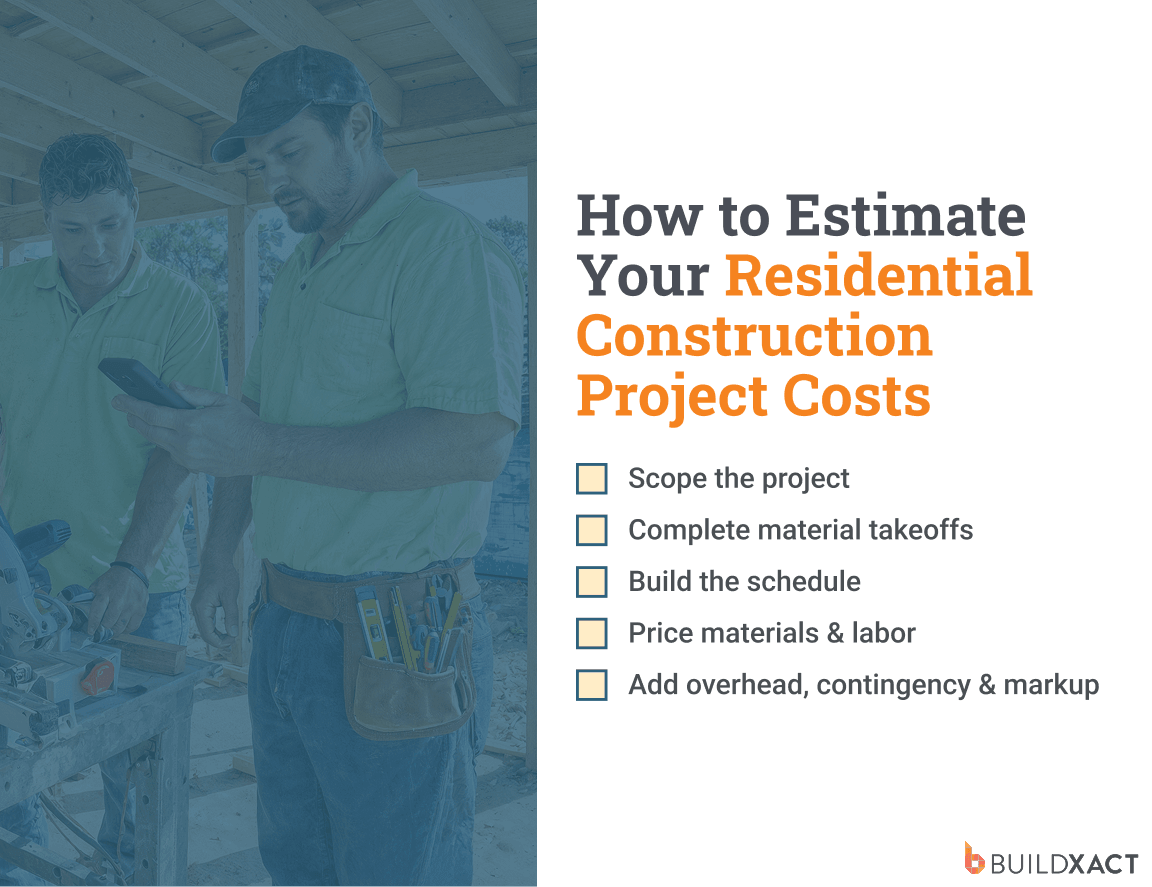 How to Estimate Your Residential Construction Project Costs

Scope the project

Complete material takeoffs

Build the schedule

Price materials & labor

Add overhead, contingency & markup

BUILDXACT